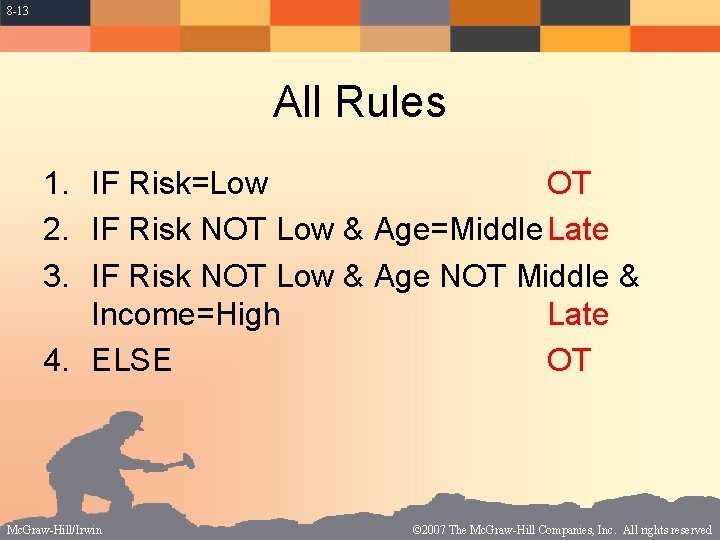 8-13

All Rules

1. IF Risk=Low OT
2. IF Risk NOT Low & Age=Middle Late
3. IF Risk NOT Low & Age NOT Middle & Income=High Late
4. ELSE OT

McGraw-Hill/Irwin

©2007 The McGraw-Hill Companies, Inc. All rights reserved